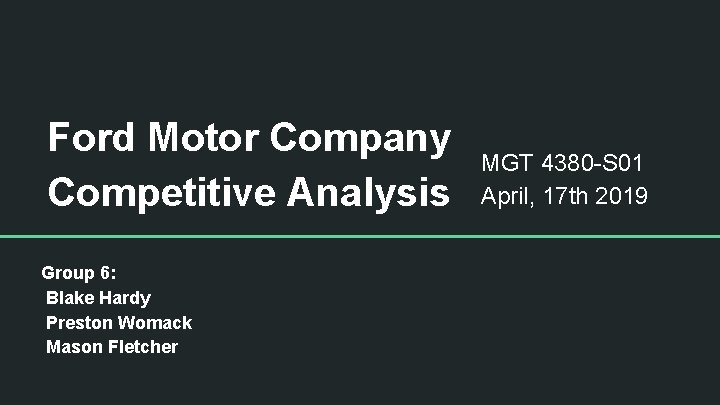 Ford Motor Company
Competitive Analysis

MGT 4380-S01
April, 17th 2019

Group 6:
Blake Hardy
Preston Womack
Mason Fletcher